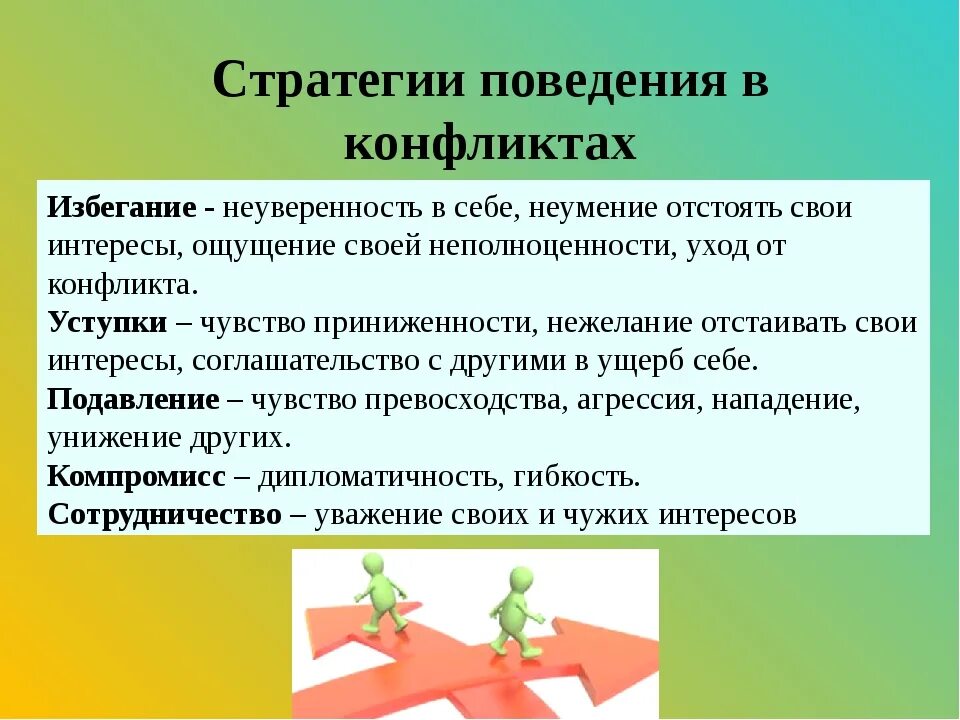 Стратегии поведения в конфликтах

Избегание - неуверенность в себе, неумение отстоять свои интересы, ощущение своей неполноценности, уход от конфликта.
Уступки – чувство приниженности, нежелание отстаивать свои интересы, соглашательство с другими в ущерб себе.
Подавление – чувство превосходства, агрессия, нападение, унижение других.
Компромисс – дипломатичность, гибкость.
Сотрудничество – уважение своих и чужих интересов